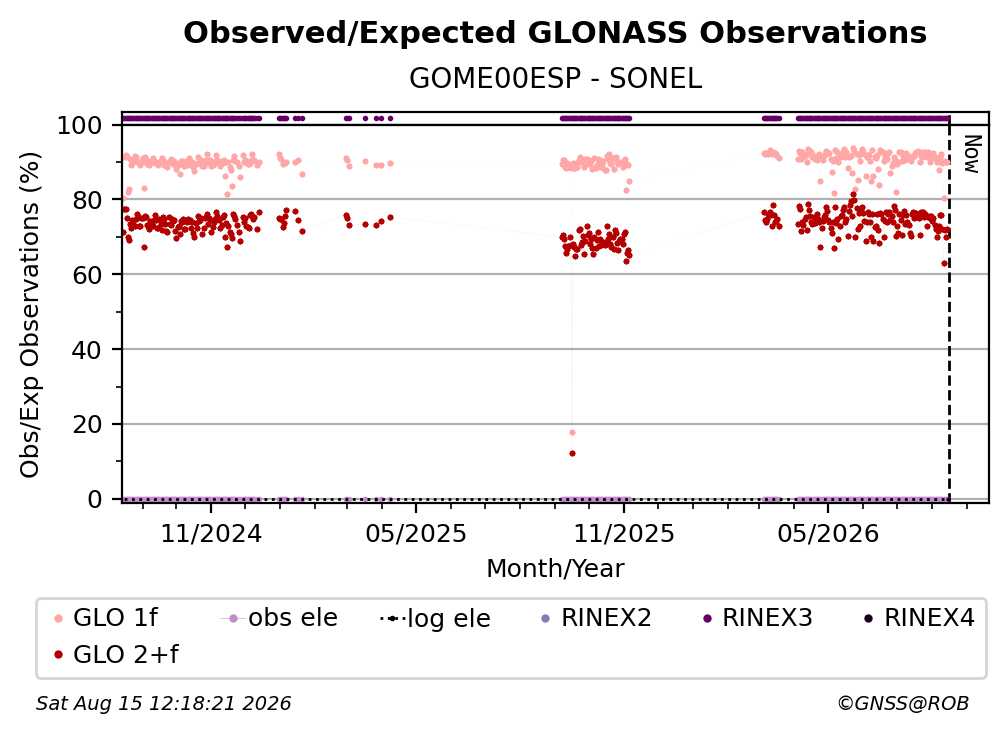 Observed/Expected GLONASS Observations
GOME00ESP - SONEL

Obs/Exp Observations (%)
100
80
60
40
20
0

Now

11/2024
05/2025
11/2025
05/2026
Month/Year

GLO 1f
obs ele
log ele
RINEX2
RINEX3
RINEX4
GLO 2+f

Sat Aug 15 12:18:21 2026
©GNSS@ROB